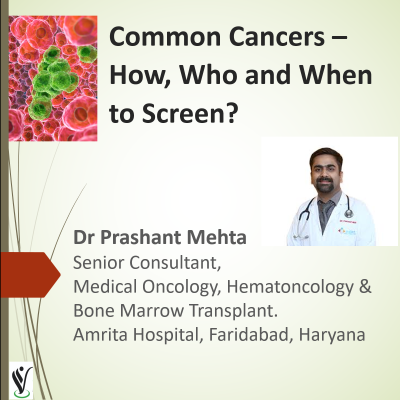 Common Cancers – How, Who and When to Screen?

Dr Prashant Mehta
Senior Consultant,
Medical Oncology, Hematoncology & Bone Marrow Transplant.
Amrita Hospital, Faridabad, Haryana